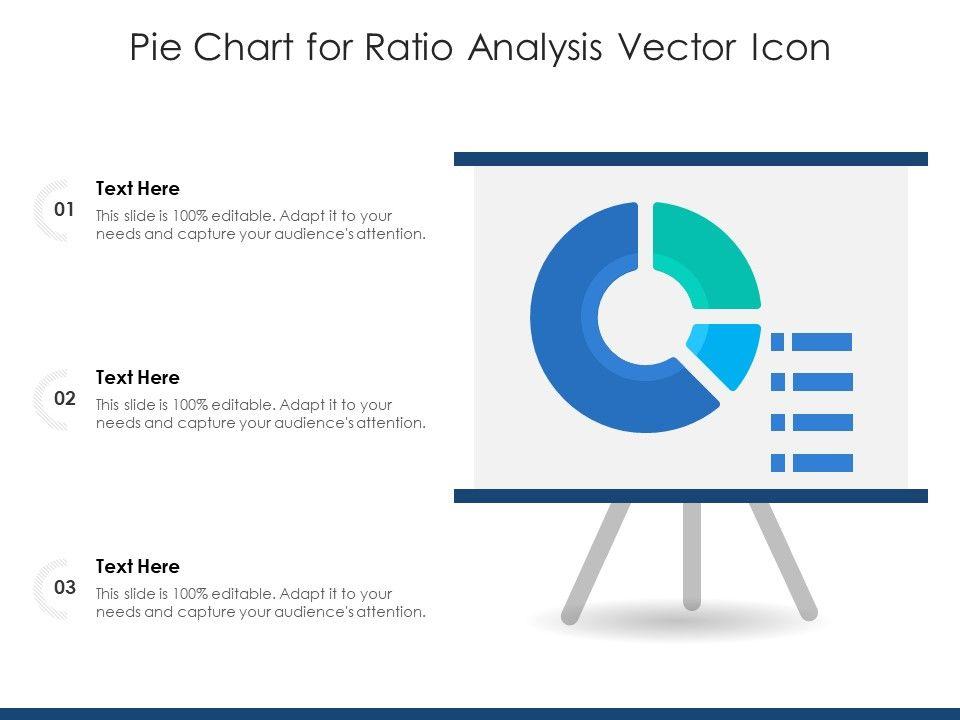 Pie Chart for Ratio Analysis Vector Icon

01
Text Here
This slide is 100% editable. Adapt it to your needs and capture your audience's attention.

02
Text Here
This slide is 100% editable. Adapt it to your needs and capture your audience's attention.

03
Text Here
This slide is 100% editable. Adapt it to your needs and capture your audience's attention.